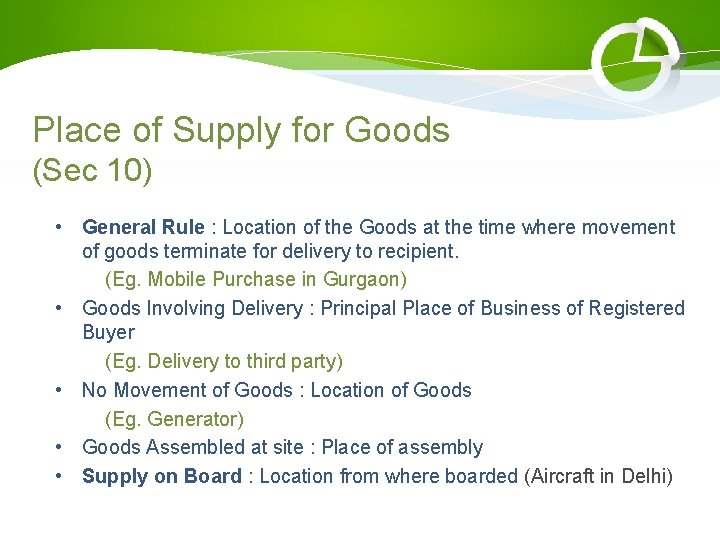 Place of Supply for Goods
(Sec 10)

• General Rule : Location of the Goods at the time where movement of goods terminate for delivery to recipient.
(Eg. Mobile Purchase in Gurgaon)
• Goods Involving Delivery : Principal Place of Business of Registered Buyer
(Eg. Delivery to third party)
• No Movement of Goods : Location of Goods
(Eg. Generator)
• Goods Assembled at site : Place of assembly
• Supply on Board : Location from where boarded (Aircraft in Delhi)